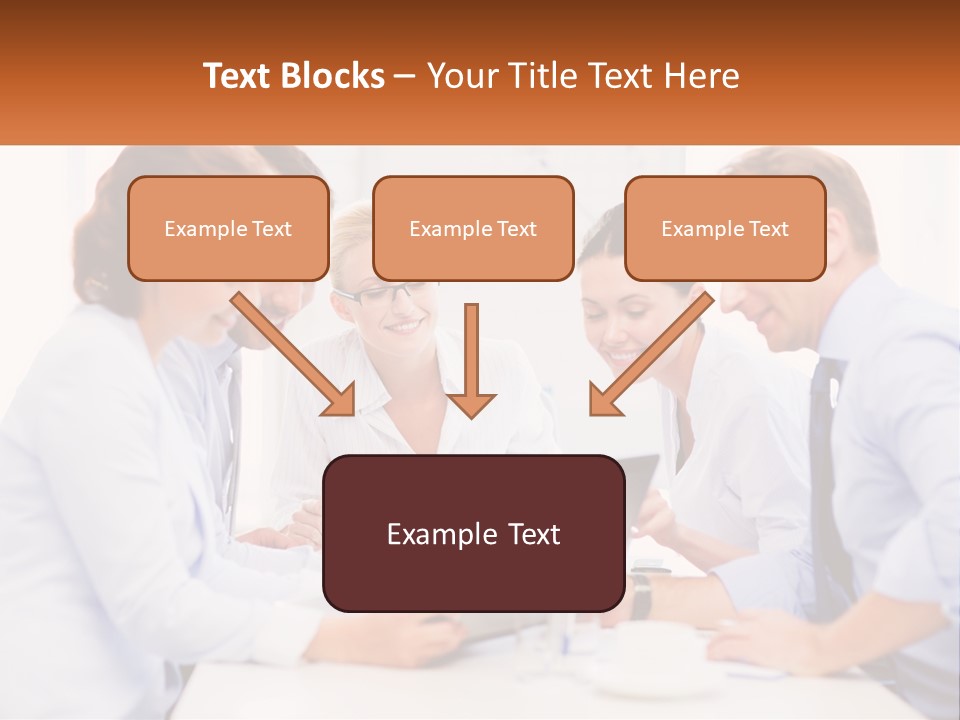 Text Blocks – Your Title Text Here

Example Text

Example Text

Example Text

Example Text